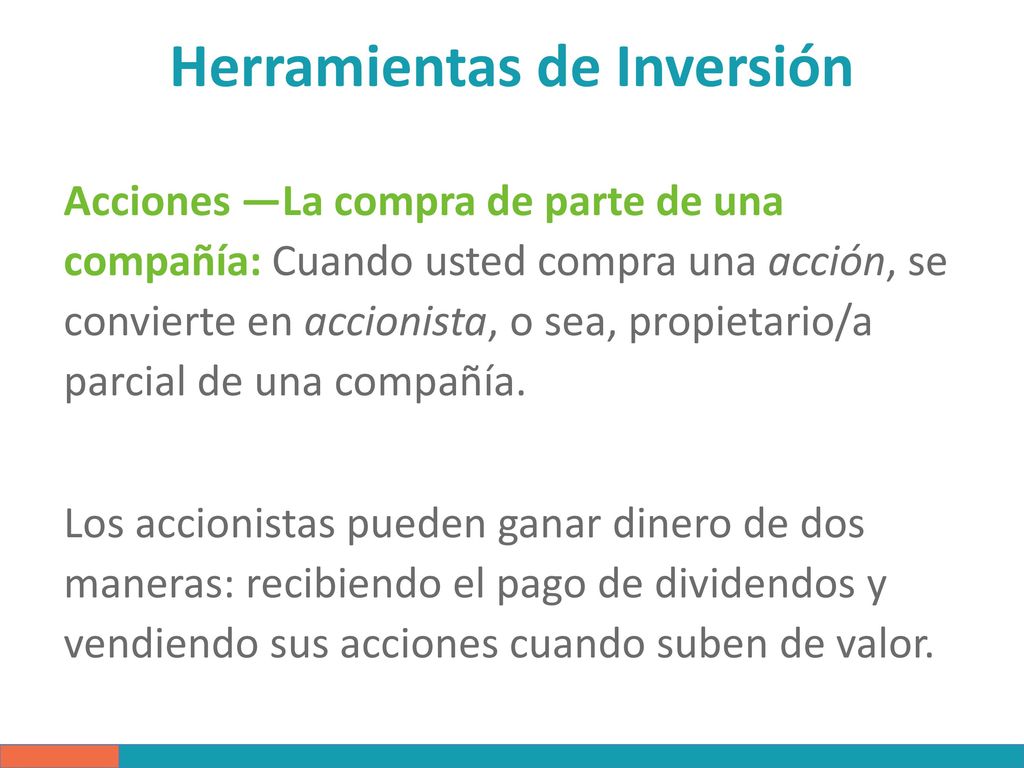 Herramientas de Inversión

Acciones —La compra de parte de una compañía: Cuando usted compra una acción, se convierte en accionista, o sea, propietario/a parcial de una compañía.

Los accionistas pueden ganar dinero de dos maneras: recibiendo el pago de dividendos y vendiendo sus acciones cuando suben de valor.